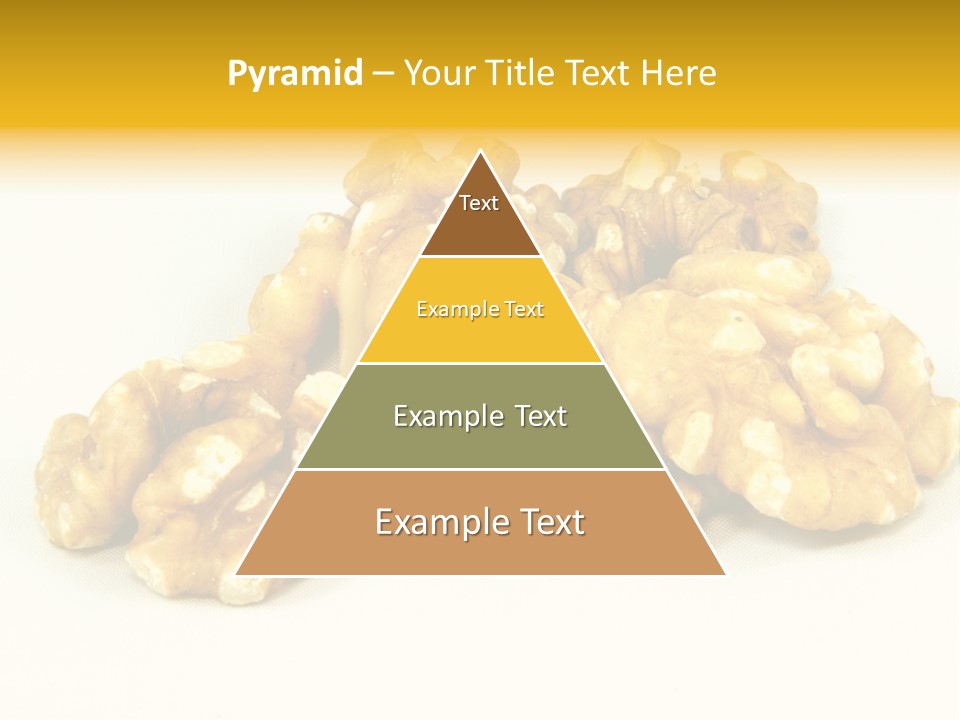 Pyramid – Your Title Text Here

Text

Example Text

Example Text

Example Text